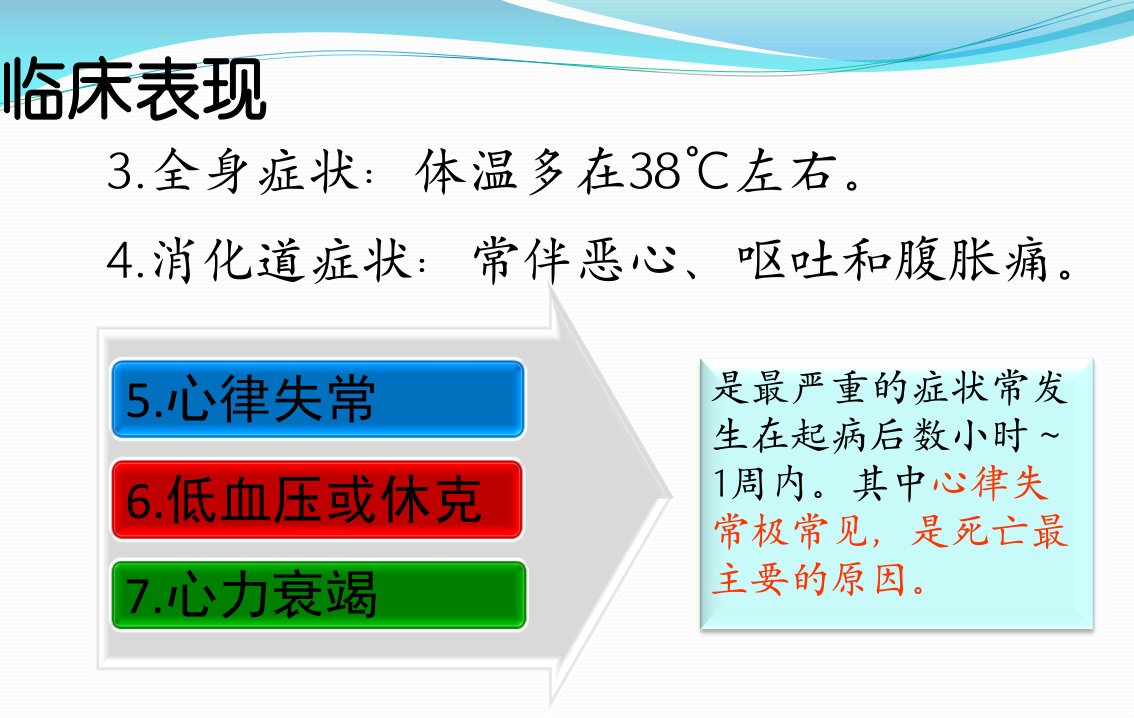 临床表现

3.全身症状：体温多在38℃左右。

4.消化道症状：常伴恶心、呕吐和腹胀痛。

5.心律失常

6.低血压或休克

7.心力衰竭

是最严重的症状常发生在起病后数小时～1周内。其中心律失常极常见，是死亡最主要的原因。